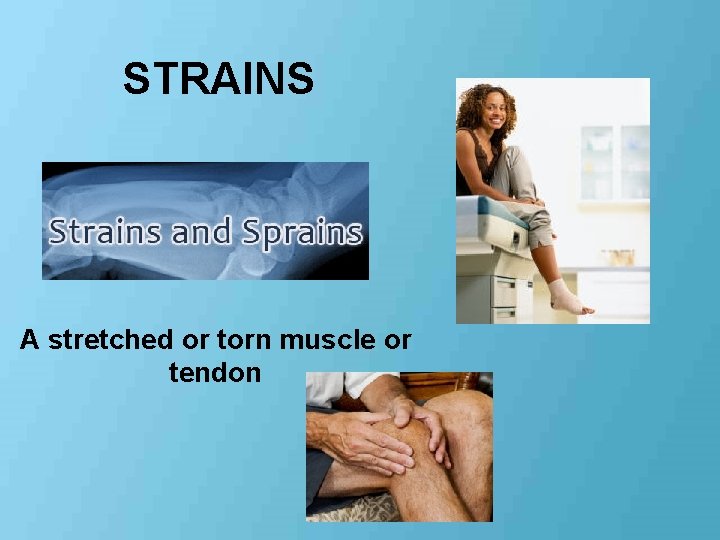 STRAINS

Strains and Sprains

A stretched or torn muscle or tendon